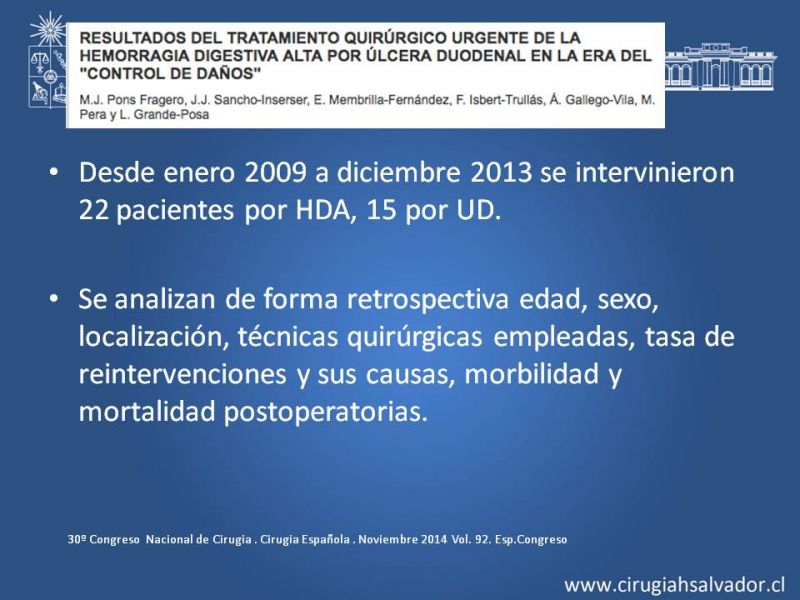 RESULTADOS DEL TRATAMIENTO QUIRÚRGICO URGENTE DE LA HEMORRAGIA DIGESTIVA ALTA POR ÚLCERA DUODENAL EN LA ERA DEL "CONTROL DE DAÑOS"

M.J. Pons Fragero, J.J. Sancho-Inserser, E. Membrilla-Fernández, F. Isbert-Trullás, Á. Gallego-Vila, M. Pera y L. Grande-Posa

• Desde enero 2009 a diciembre 2013 se intervinieron 22 pacientes por HDA, 15 por UD.

• Se analizan de forma retrospectiva edad, sexo, localización, técnicas quirúrgicas empleadas, tasa de reintervenciones y sus causas, morbilidad y mortalidad postoperatorias.

30º Congreso Nacional de Cirugia . Cirugia Española . Noviembre 2014 Vol. 92. Esp.Congreso

www.cirugiahsalvador.cl